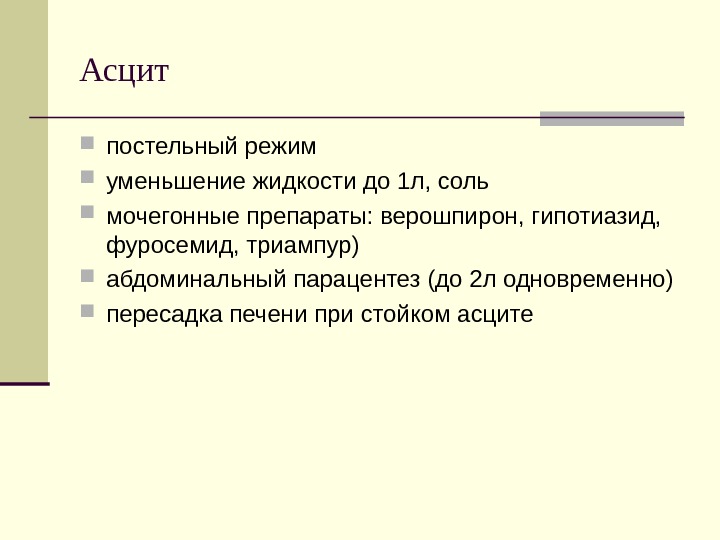 Асцит

- постельный режим
- уменьшение жидкости до 1л, соль
- мочегонные препараты: верошпирон, гипотиазид, фуросемид, триампур)
- абдоминальный парацентез (до 2л одновременно)
- пересадка печени при стойком асците